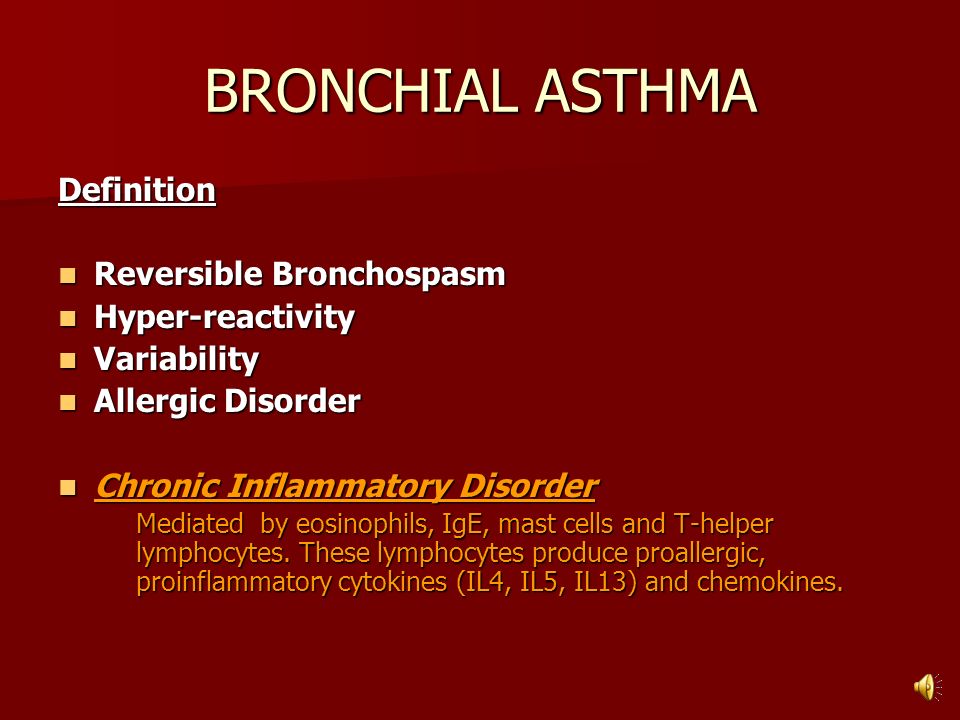 BRONCHIAL ASTHMA

Definition

- Reversible Bronchospasm
- Hyper-reactivity
- Variability
- Allergic Disorder

- Chronic Inflammatory Disorder

Mediated by eosinophils, IgE, mast cells and T-helper lymphocytes. These lymphocytes produce proallergic, proinflammatory cytokines (IL4, IL5, IL13) and chemokines.